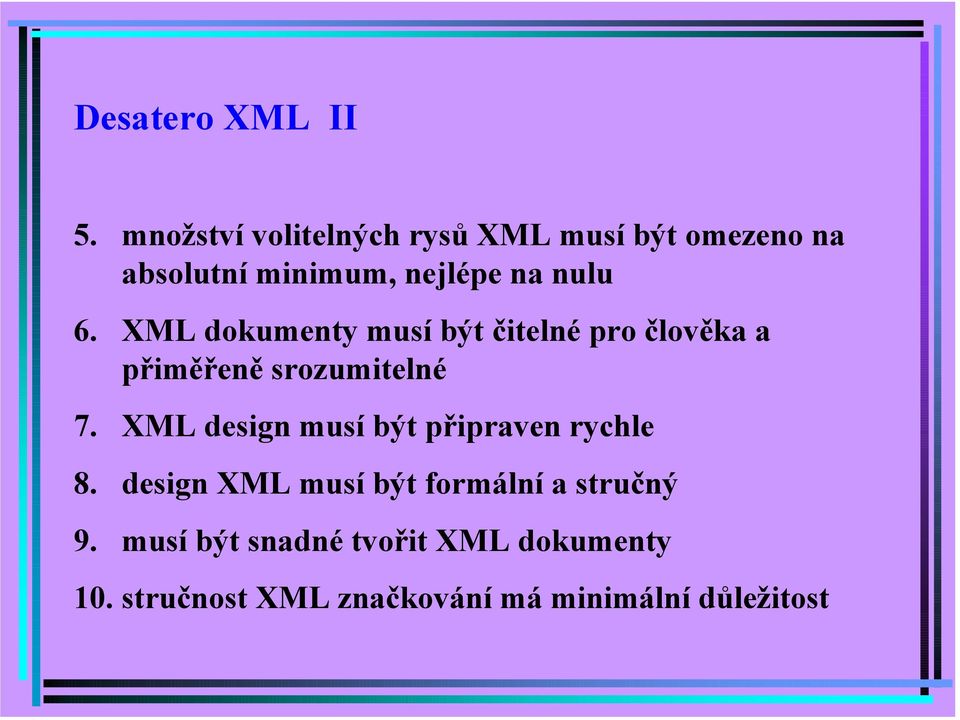 Desatero XML II

5. množství volitelných rysů XML musí být omezeno na absolutní minimum, nejlépe na nulu

6. XML dokumenty musí být čitelné pro člověka a přiměřeně srozumitelné

7. XML design musí být připraven rychle

8. design XML musí být formální a stručný

9. musí být snadné tvořit XML dokumenty

10. stručnost XML značkování má minimální důležitost